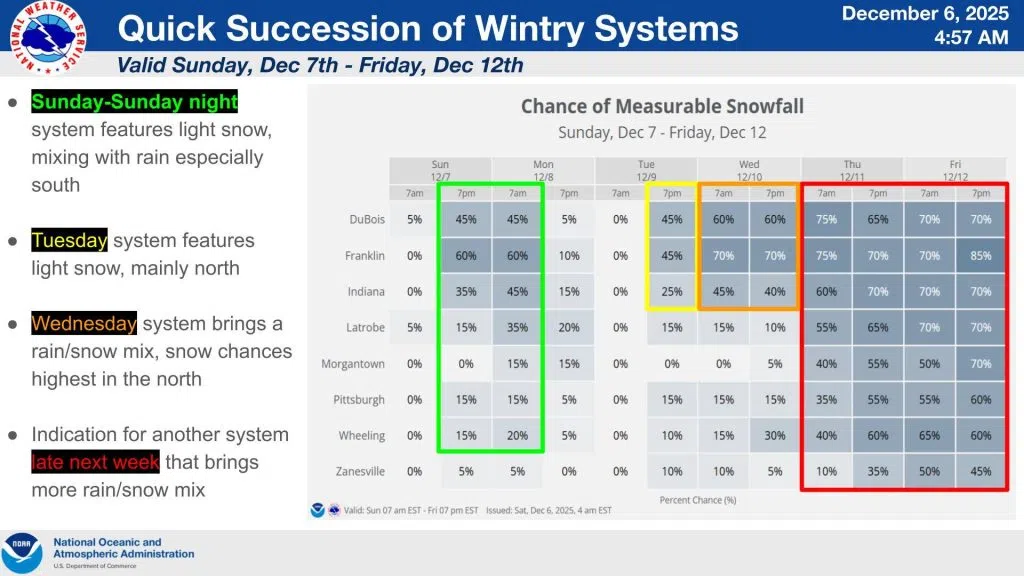 NATIONAL WEATHER SERVICE

Quick Succession of Wintry Systems

December 6, 2025
4:57 AM

Valid Sunday, Dec 7th - Friday, Dec 12th

● Sunday-Sunday night system features light snow, mixing with rain especially south

● Tuesday system features light snow, mainly north

● Wednesday system brings a rain/snow mix, snow chances highest in the north

● Indication for another system late next week that brings more rain/snow mix

Chance of Measurable Snowfall
Sunday, Dec 7 - Friday, Dec 12

| | Sun 12/7 7am | Sun 12/7 7pm | Mon 12/8 7am | Mon 12/8 7pm | Tue 12/9 7am | Tue 12/9 7pm | Wed 12/10 7am | Wed 12/10 7pm | Thu 12/11 7am | Thu 12/11 7pm | Fri 12/12 7am | Fri 12/12 7pm |
|---|---|---|---|---|---|---|---|---|---|---|---|---|
| DuBois | 5% | 45% | 45% | 5% | 0% | 45% | 60% | 60% | 75% | 65% | 70% | 70% |
| Franklin | 0% | 60% | 60% | 10% | 0% | 45% | 70% | 70% | 75% | 70% | 70% | 85% |
| Indiana | 0% | 35% | 45% | 15% | 0% | 25% | 45% | 40% | 60% | 70% | 70% | 70% |
| Latrobe | 5% | 15% | 35% | 20% | 0% | 15% | 15% | 10% | 55% | 65% | 70% | 70% |
| Morgantown | 0% | 0% | 15% | 15% | 0% | 0% | 0% | 5% | 40% | 55% | 50% | 70% |
| Pittsburgh | 0% | 15% | 15% | 5% | 0% | 15% | 15% | 15% | 35% | 55% | 55% | 60% |
| Wheeling | 0% | 15% | 20% | 5% | 0% | 10% | 15% | 30% | 40% | 60% | 65% | 60% |
| Zanesville | 0% | 5% | 5% | 0% | 0% | 10% | 10% | 5% | 10% | 35% | 50% | 45% |

Percent Chance (%)

Valid: Sun 07 am EST - Fri 07 pm EST   Issued: Sat, Dec 6, 2025, 4 am EST

NOAA
National Oceanic and Atmospheric Administration
U.S. Department of Commerce